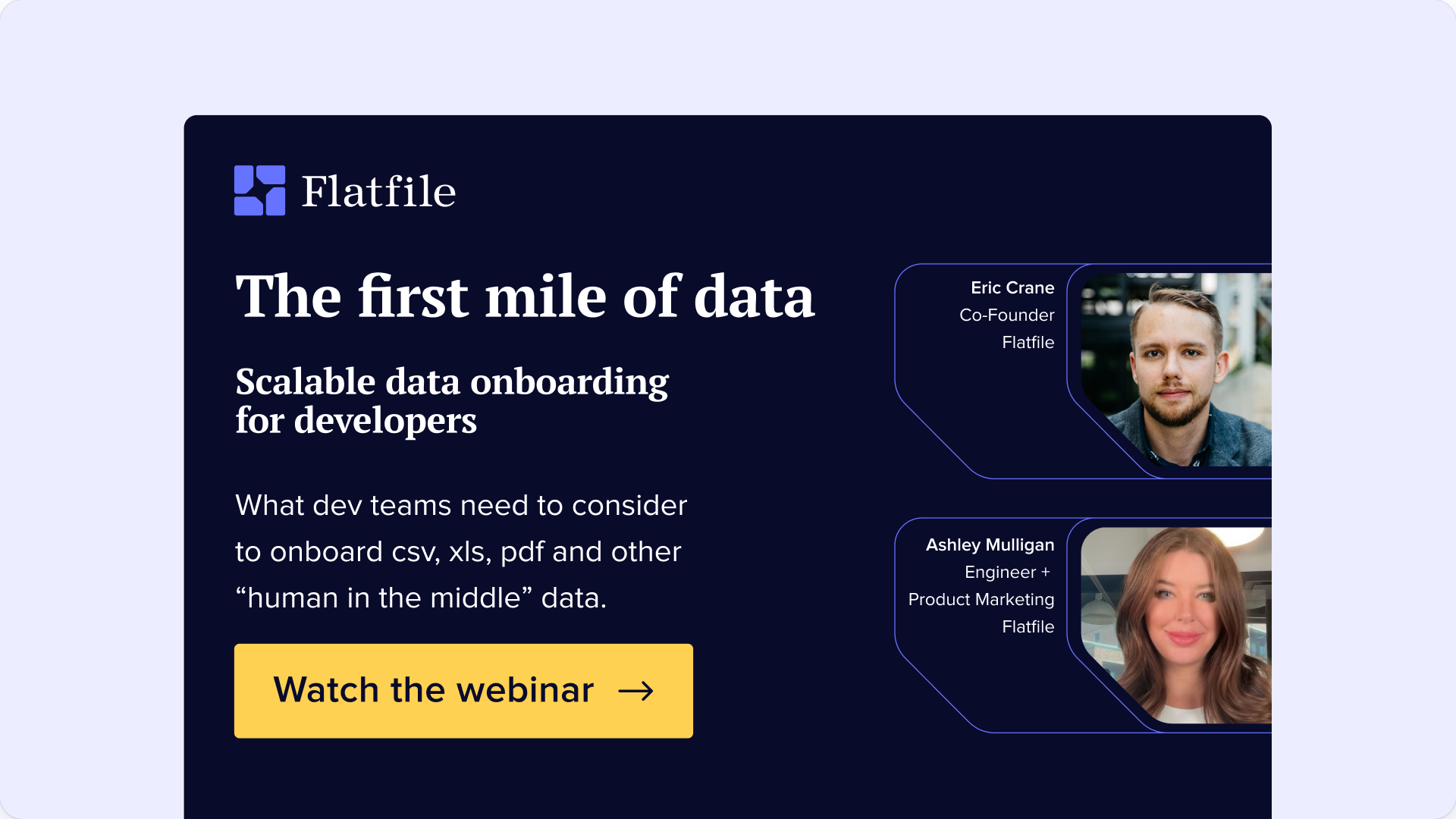 Flatfile

The first mile of data

Scalable data onboarding for developers

What dev teams need to consider to onboard csv, xls, pdf and other “human in the middle” data.

Watch the webinar →

Eric Crane
Co-Founder
Flatfile

Ashley Mulligan
Engineer +
Product Marketing
Flatfile